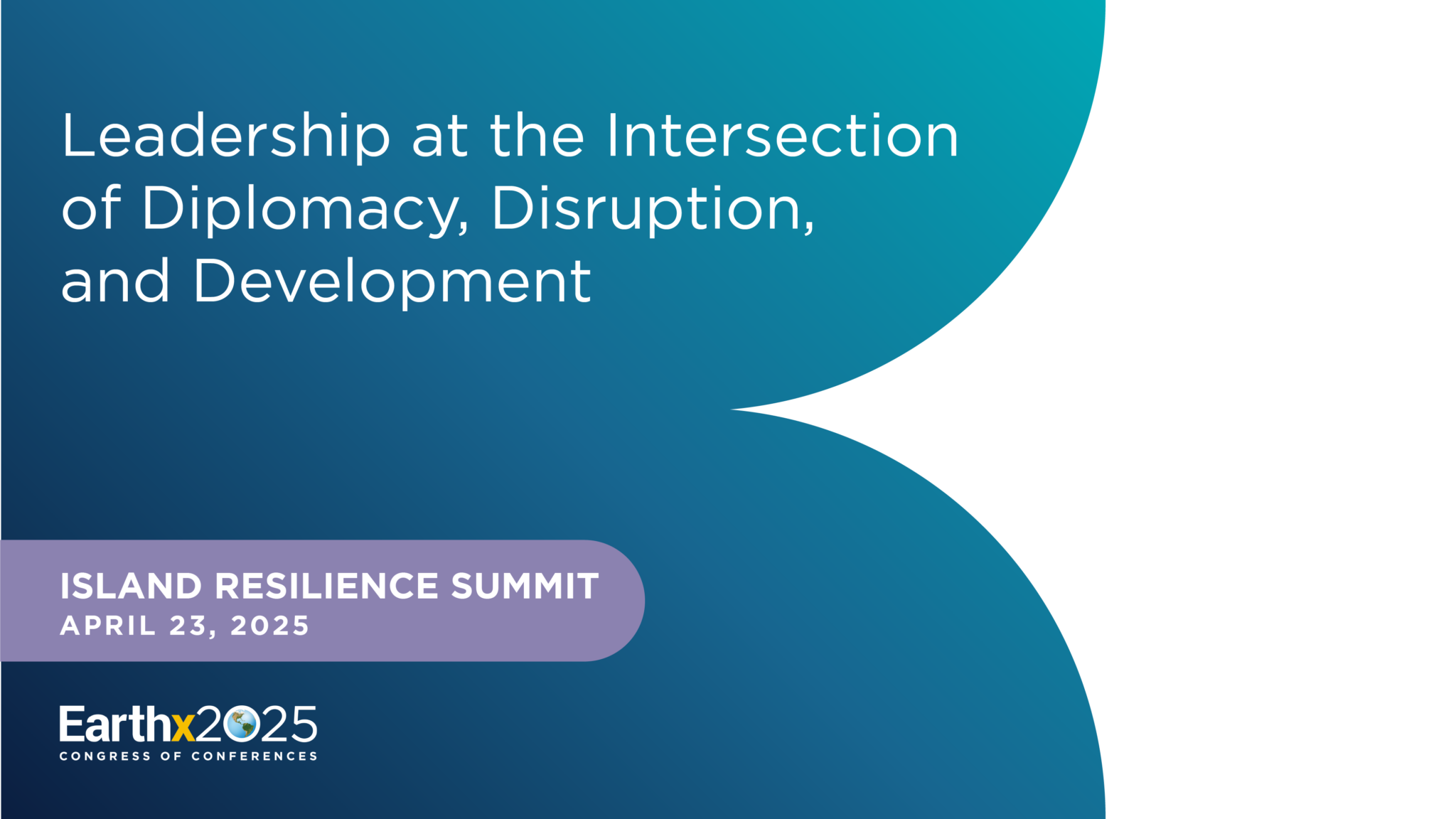 Leadership at the Intersection of Diplomacy, Disruption, and Development

ISLAND RESILIENCE SUMMIT
APRIL 23, 2025

Earthx2025
CONGRESS OF CONFERENCES